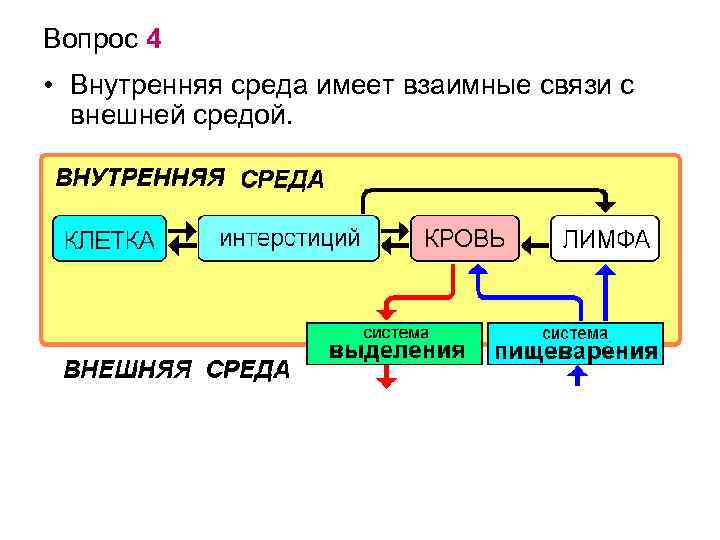 Вопрос 4

• Внутренняя среда имеет взаимные связи с внешней средой.

ВНУТРЕННЯЯ СРЕДА

КЛЕТКА

интерстиций

КРОВЬ

ЛИМФА

система выделения

система пищеварения

ВНЕШНЯЯ СРЕДА